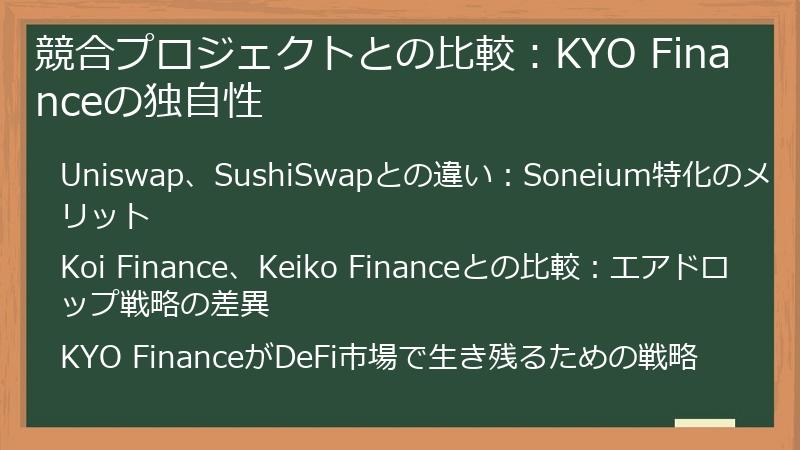 競合プロジェクトとの比較：KYO Financeの独自性

Uniswap、SushiSwapとの違い：Soneium特化のメリット

Koi Finance、Keiko Financeとの比較：エアドロップ戦略の差異

KYO FinanceがDeFi市場で生き残るための戦略